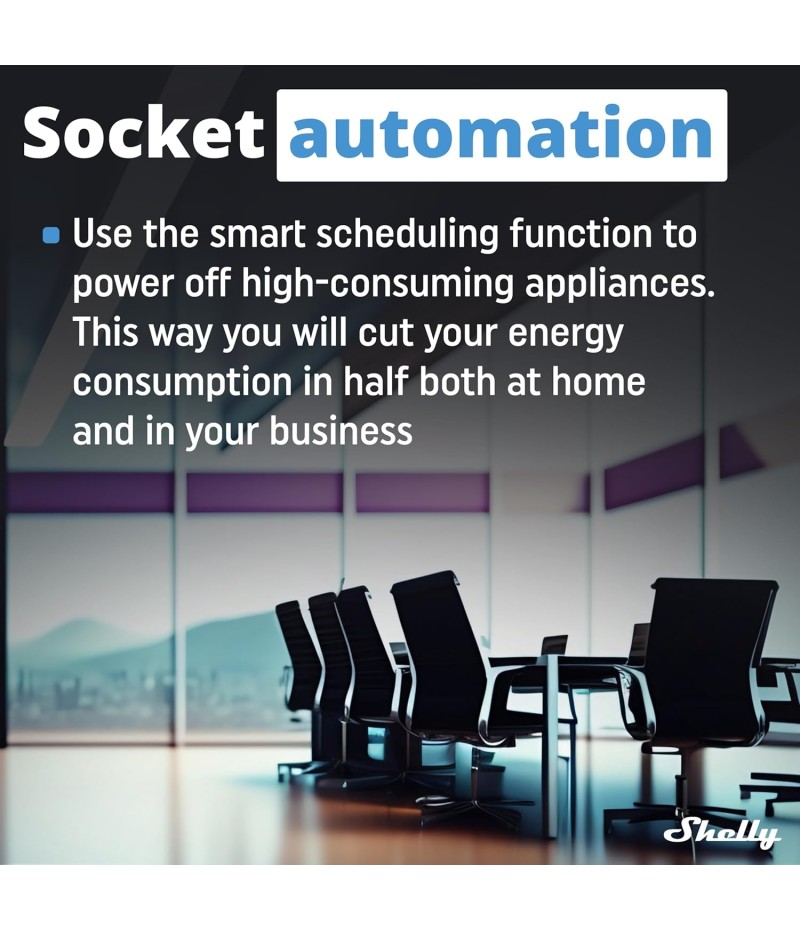 Socket automation

Use the smart scheduling function to power off high-consuming appliances. This way you will cut your energy consumption in half both at home and in your business

Shelly